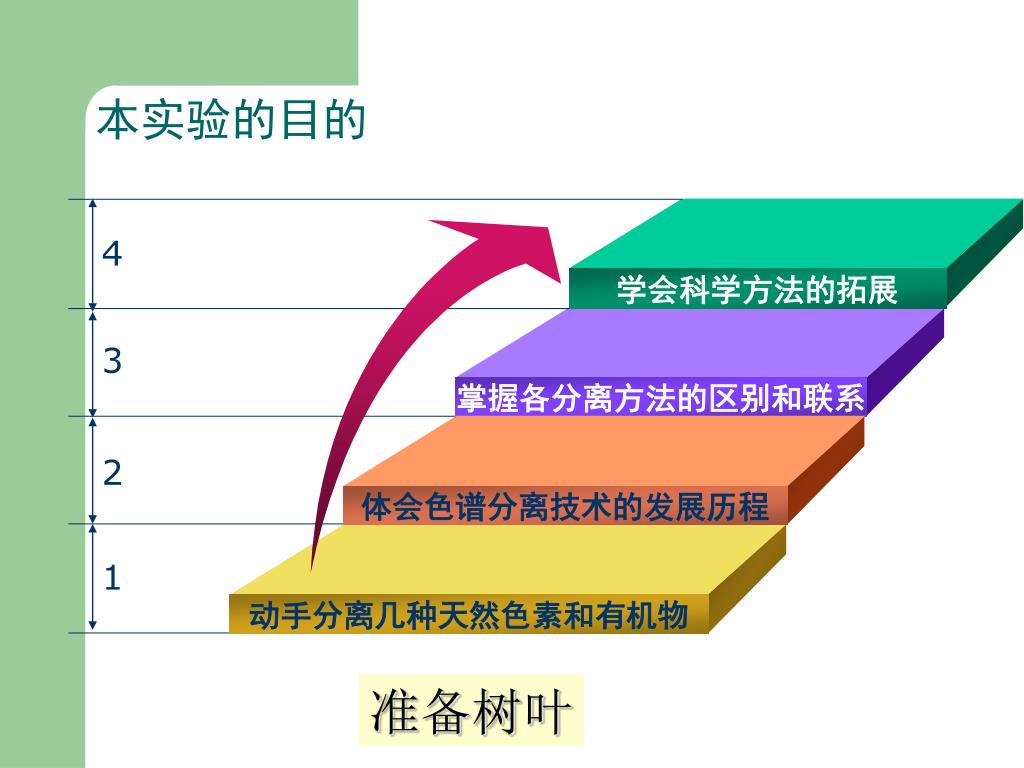 本实验的目的

4

学会科学方法的拓展

3

掌握各分离方法的区别和联系

2

体会色谱分离技术的发展历程

1

动手分离几种天然色素和有机物

准备树叶